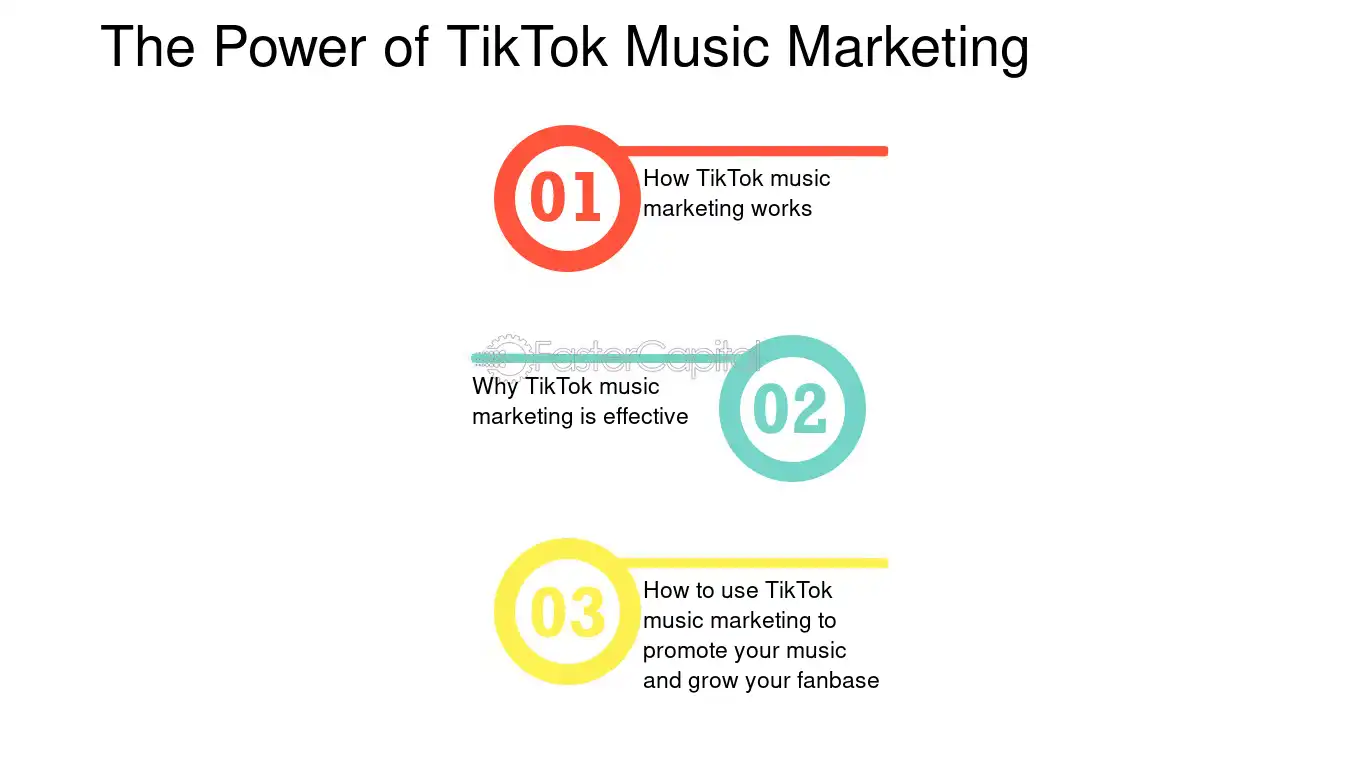 The Power of TikTok Music Marketing

01
How TikTok music marketing works

Why TikTok music marketing is effective
02

03
How to use TikTok music marketing to promote your music and grow your fanbase

FasterCapital